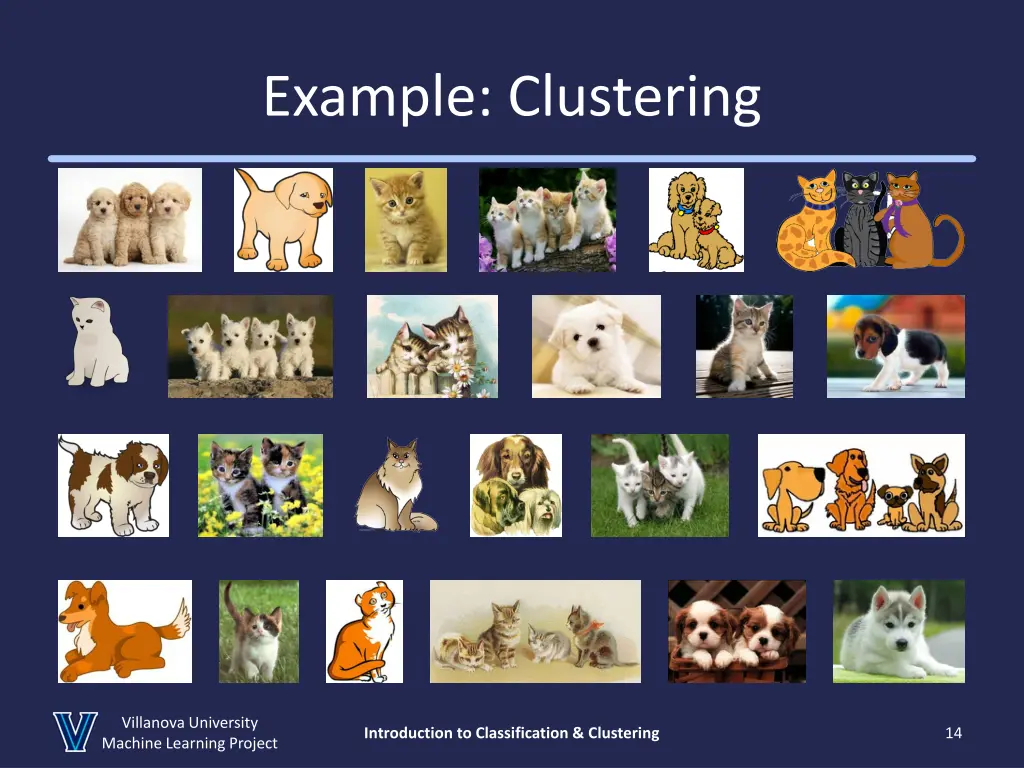 Example: Clustering

Villanova University
Machine Learning Project

Introduction to Classification & Clustering

14